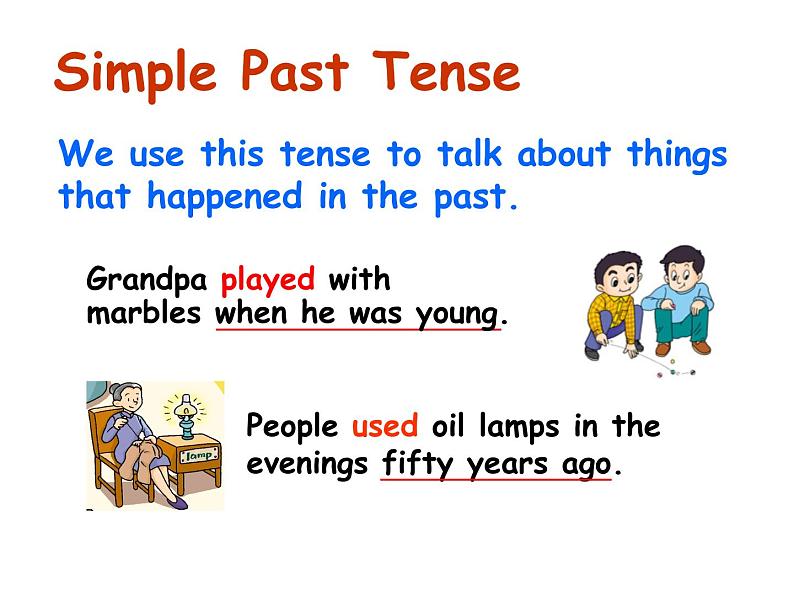 Simple Past Tense

We use this tense to talk about things that happened in the past.

Grandpa played with marbles when he was young.

lamp

People used oil lamps in the evenings fifty years ago.